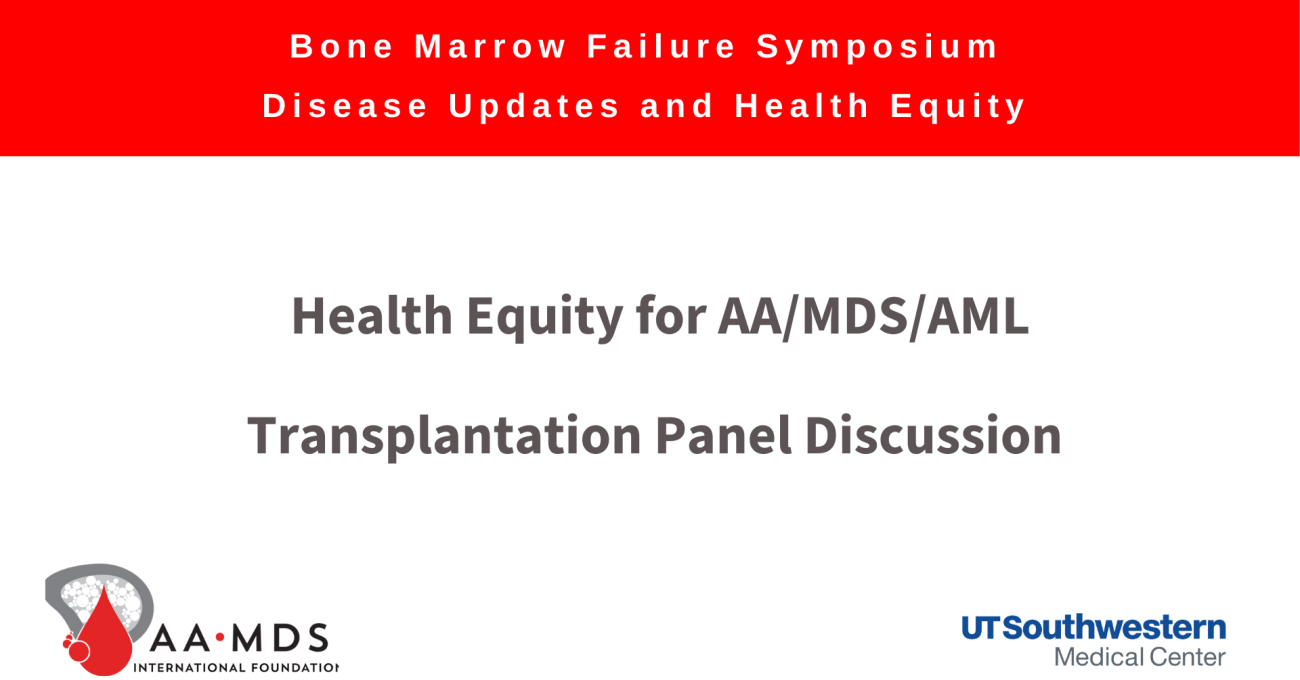 Bone Marrow Failure Symposium
Disease Updates and Health Equity

Health Equity for AA/MDS/AML

Transplantation Panel Discussion

AA·MDS
INTERNATIONAL FOUNDATION

UTSouthwestern
Medical Center